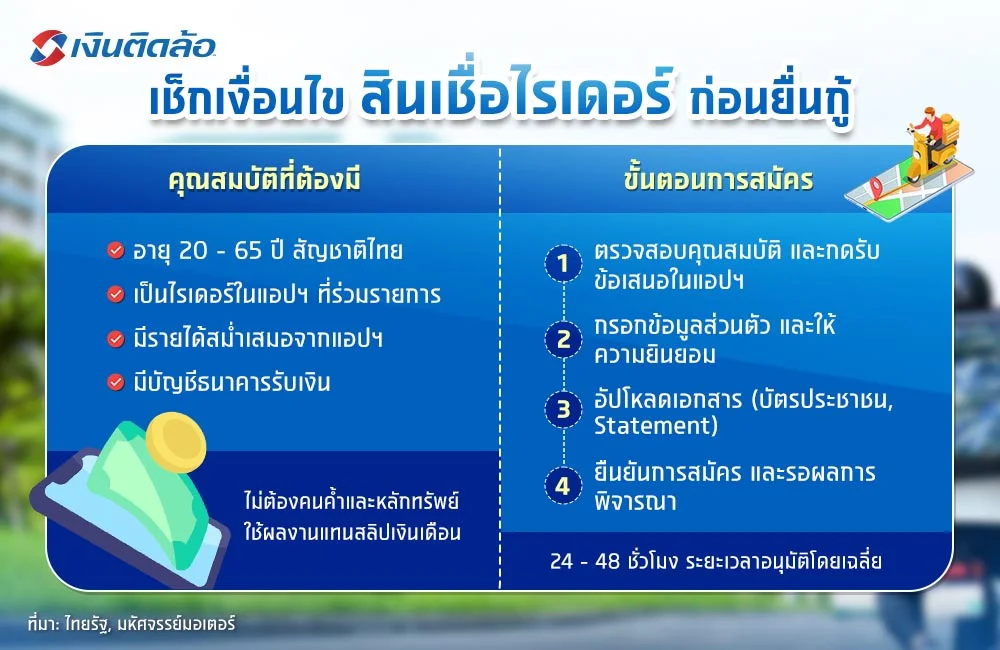 เงินติดล้อ

เช็กเงื่อนไข สินเชื่อไรเดอร์ ก่อนยื่นกู้

คุณสมบัติที่ต้องมี

อายุ 20 - 65 ปี สัญชาติไทย

เป็นไรเดอร์ในแอปฯ ที่ร่วมรายการ

มีรายได้สม่ำเสมอจากแอปฯ

มีบัญชีธนาคารรับเงิน

ไม่ต้องคนค้ำและหลักทรัพย์ ใช้ผลงานแทนสลิปเงินเดือน

ขั้นตอนการสมัคร

1 ตรวจสอบคุณสมบัติ และกดรับข้อเสนอในแอปฯ

2 กรอกข้อมูลส่วนตัว และให้ความยินยอม

3 อัปโหลดเอกสาร (บัตรประชาชน, Statement)

4 ยืนยันการสมัคร และรอผลการพิจารณา

24 - 48 ชั่วโมง ระยะเวลาอนุมัติโดยเฉลี่ย

ที่มา: ไทยรัฐ, มหัศจรรย์มอเตอร์